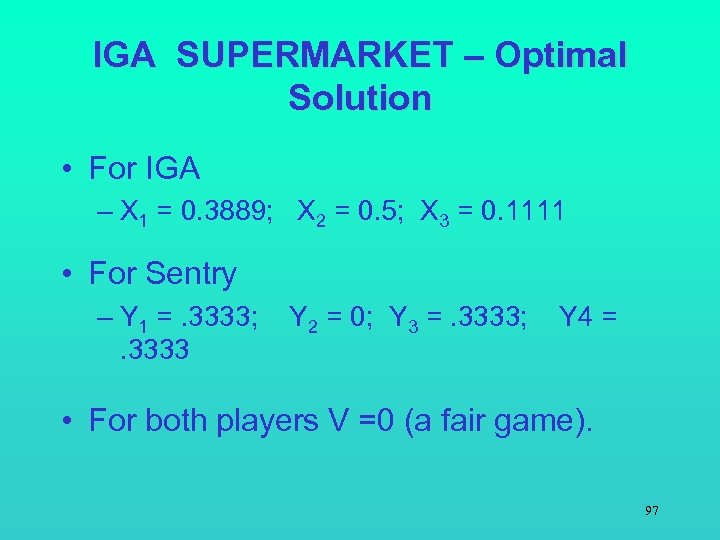 IGA SUPERMARKET – Optimal Solution

• For IGA

– $X_1$ = 0.3889; $X_2$ = 0.5; $X_3$ = 0.1111

• For Sentry

– $Y_1$ = .3333; $Y_2$ = 0; $Y_3$ = .3333; Y4 = .3333

• For both players V =0 (a fair game).

97